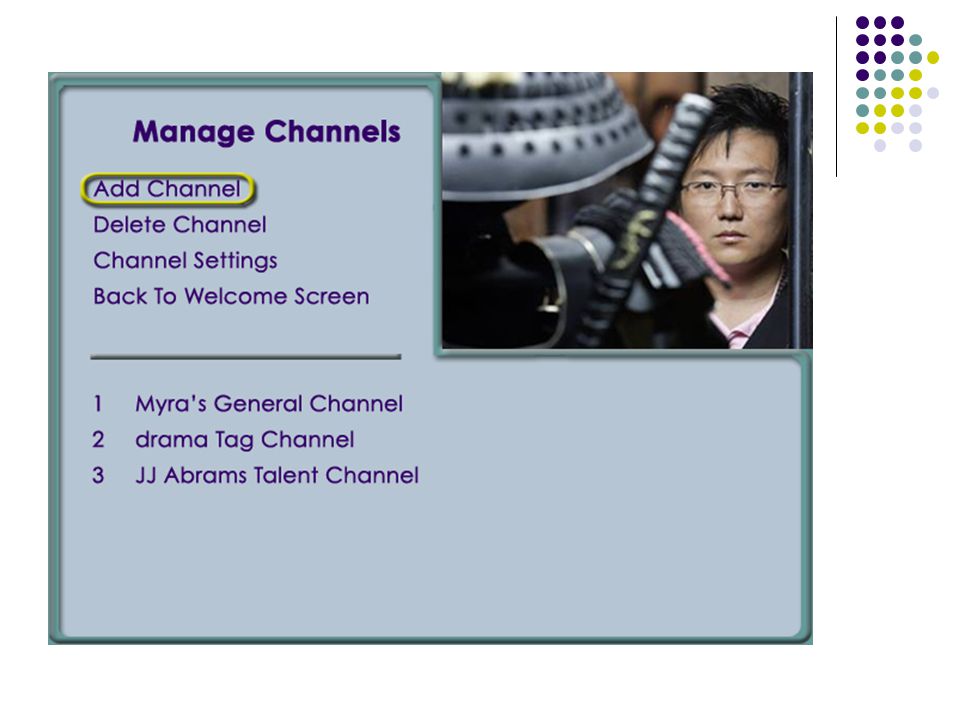 Manage Channels

Add Channel
Delete Channel
Channel Settings
Back To Welcome Screen

1 Myra's General Channel
2 drama Tag Channel
3 JJ Abrams Talent Channel